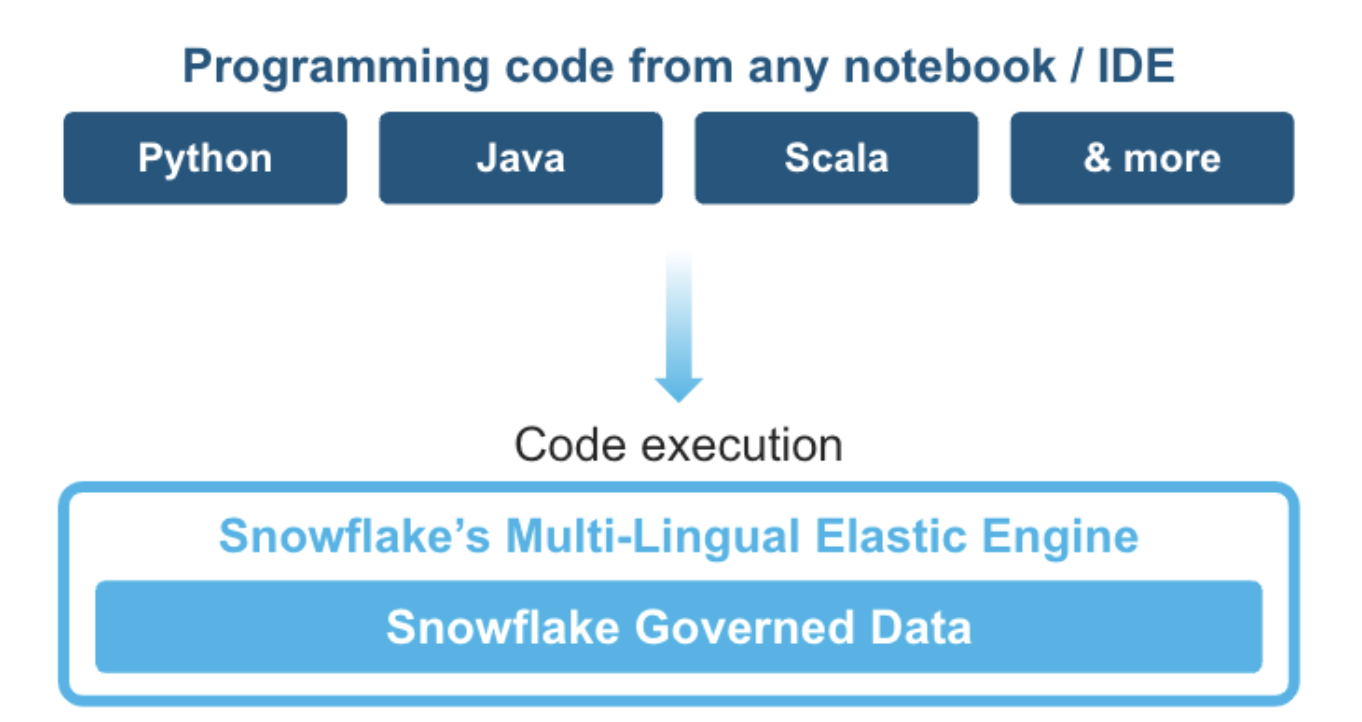 Programming code from any notebook / IDE

Python

Java

Scala

& more

Code execution

Snowflake's Multi-Lingual Elastic Engine

Snowflake Governed Data